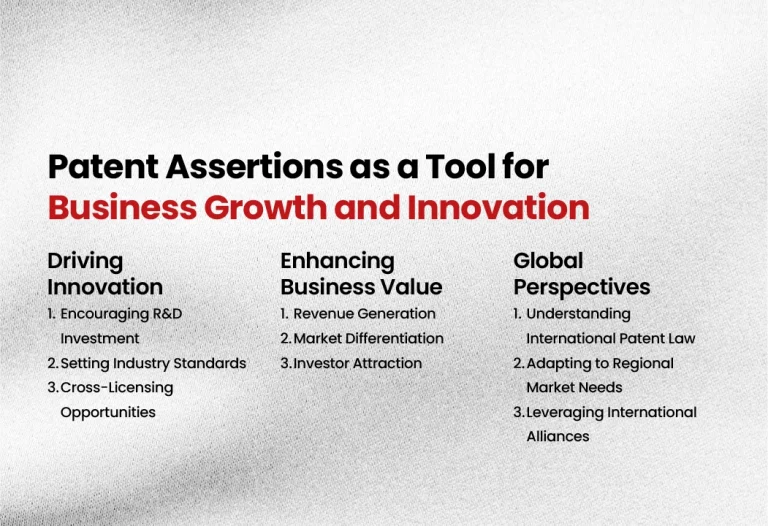 Patent Assertions as a Tool for Business Growth and Innovation

Driving Innovation
1. Encouraging R&D Investment
2. Setting Industry Standards
3. Cross-Licensing Opportunities

Enhancing Business Value
1. Revenue Generation
2. Market Differentiation
3. Investor Attraction

Global Perspectives
1. Understanding International Patent Law
2. Adapting to Regional Market Needs
3. Leveraging International Alliances